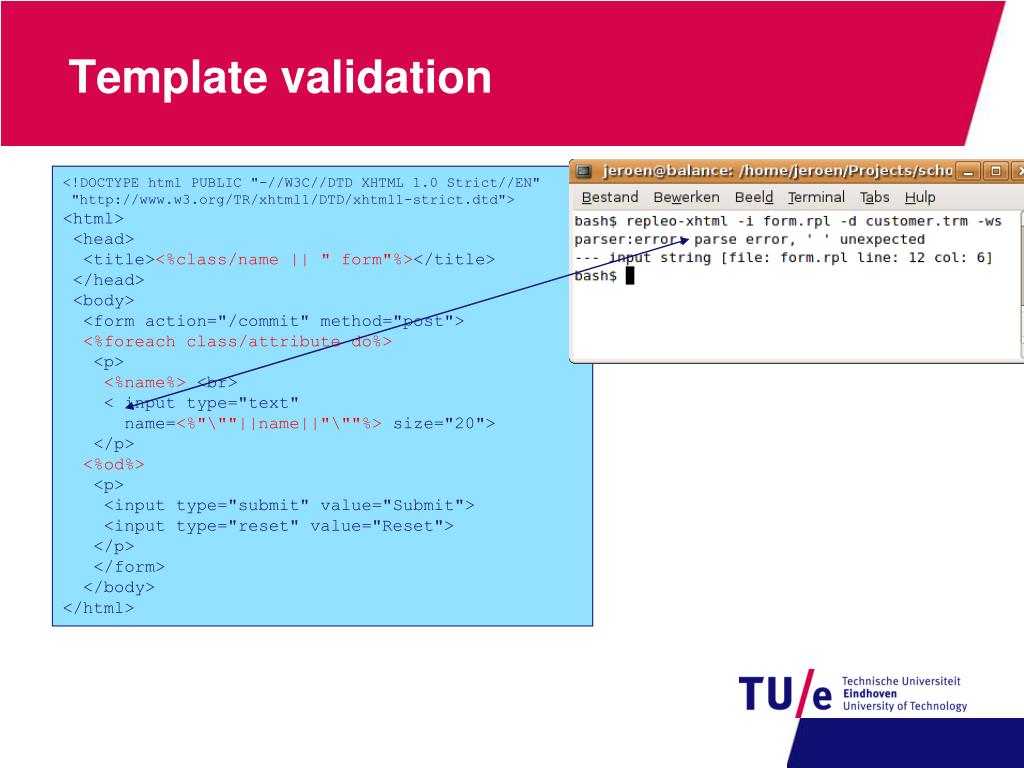 Template validation

<!DOCTYPE html PUBLIC "-//W3C//DTD XHTML 1.0 Strict//EN"
"http://www.w3.org/TR/xhtml1/DTD/xhtml1-strict.dtd">
<html>
<head>
<title><%class/name || " form"%></title>
</head>
<body>
<form action="/commit" method="post">
<%foreach class/attribute do%>
<p>
<%name%> <br>
< input type="text"
name=<%"\""||name||"\""%> size="20">
</p>
<%od%>
<p>
<input type="submit" value="Submit">
<input type="reset" value="Reset">
</p>
</form>
</body>
</html>

jeroen@balance: /home/jeroen/Projects/scho

Bestand Bewerken Beeld Terminal Tabs Hulp

bash$ repleo-xhtml -i form.rpl -d customer.trm -ws
parser:error: parse error, ' ' unexpected
--- input string [file: form.rpl line: 12 col: 6]
bash$

TU/e Technische Universiteit Eindhoven University of Technology